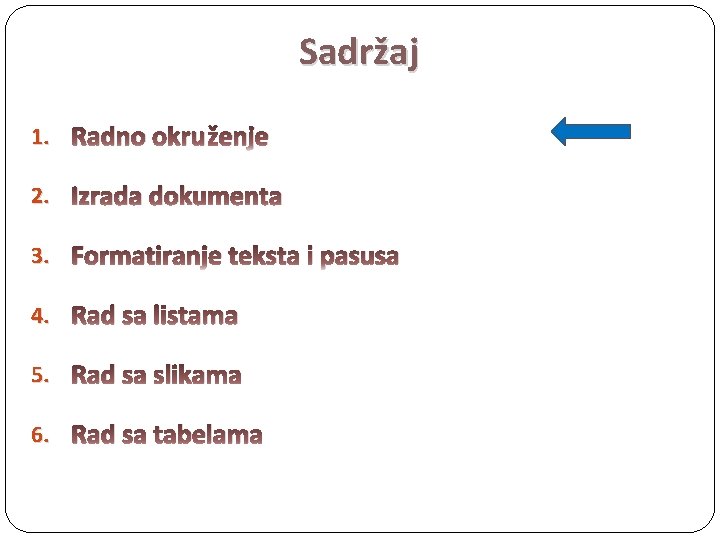 Sadržaj

1. Radno okruženje
2. Izrada dokumenta
3. Formatiranje teksta i pasusa
4. Rad sa listama
5. Rad sa slikama
6. Rad sa tabelama